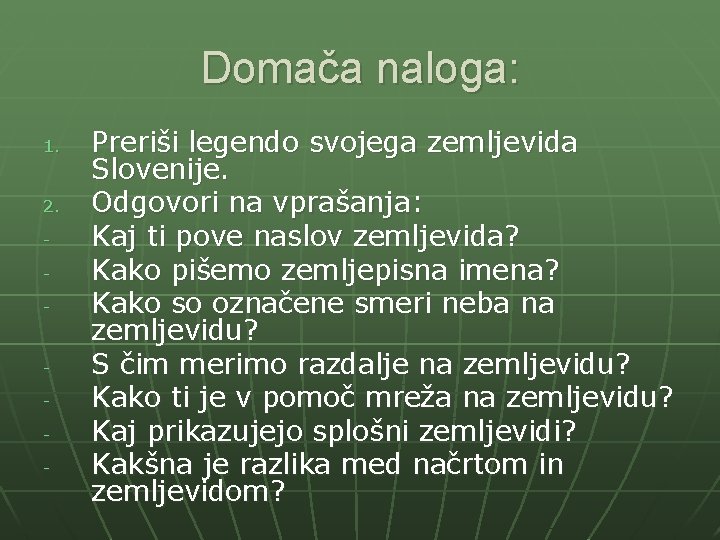 Domača naloga:

1. Preriši legendo svojega zemljevida Slovenije.
2. Odgovori na vprašanja:
- Kaj ti pove naslov zemljevida?
- Kako pišemo zemljepisna imena?
- Kako so označene smeri neba na zemljevidu?
- S čim merimo razdalje na zemljevidu?
- Kako ti je v pomoč mreža na zemljevidu?
- Kaj prikazujejo splošni zemljevidi?
- Kakšna je razlika med načrtom in zemljevidom?